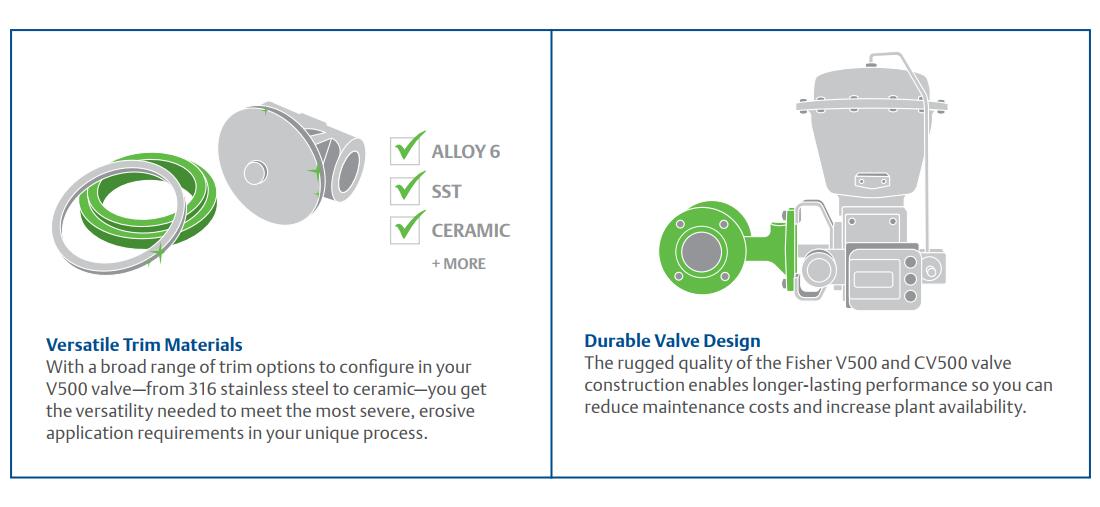 ALLOY 6
SST
CERAMIC
+ MORE

**Versatile Trim Materials**
With a broad range of trim options to configure in your V500 valve—from 316 stainless steel to ceramic—you get the versatility needed to meet the most severe, erosive application requirements in your unique process.

**Durable Valve Design**
The rugged quality of the Fisher V500 and CV500 valve construction enables longer-lasting performance so you can reduce maintenance costs and increase plant availability.